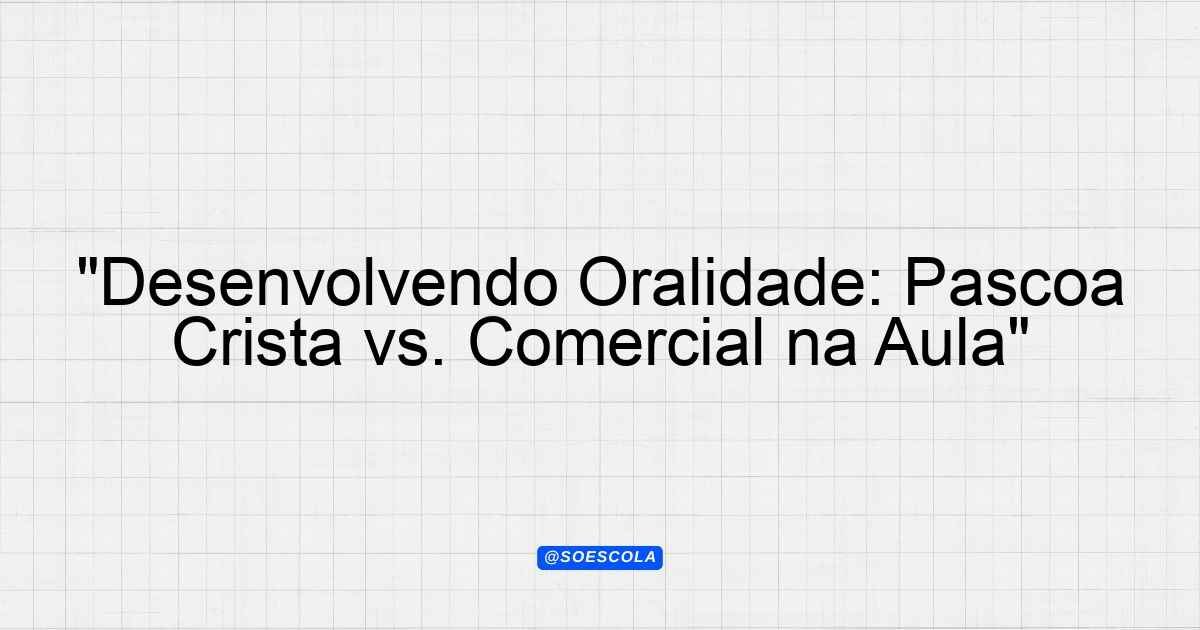 "Desenvolvendo Oralidade: Pascoa Crista vs. Comercial na Aula"

@SOESCOLA